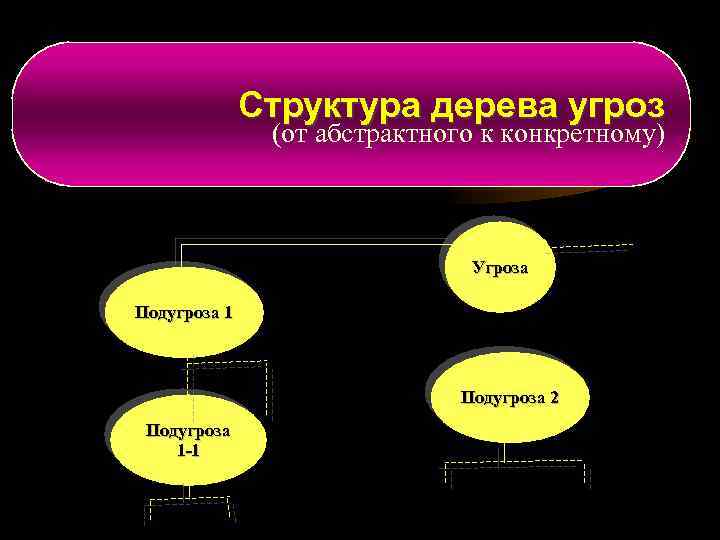 Структура дерева угроз
(от абстрактного к конкретному)

Угроза

Подугроза 1

Подугроза 2

Подугроза 1-1